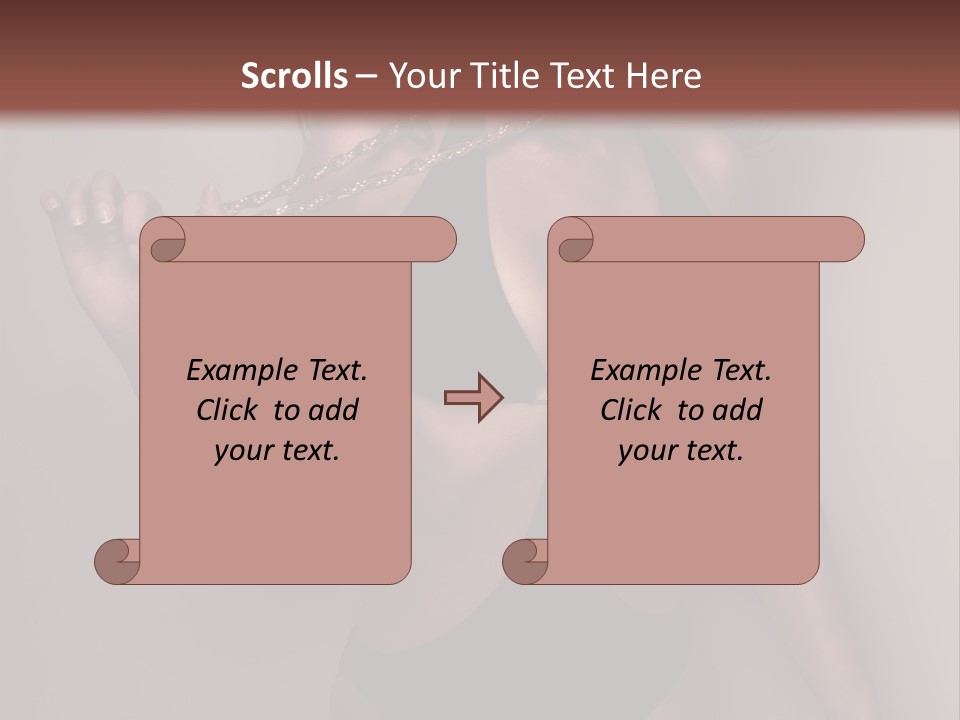 Scrolls – Your Title Text Here

Example Text. Click to add your text.

Example Text. Click to add your text.